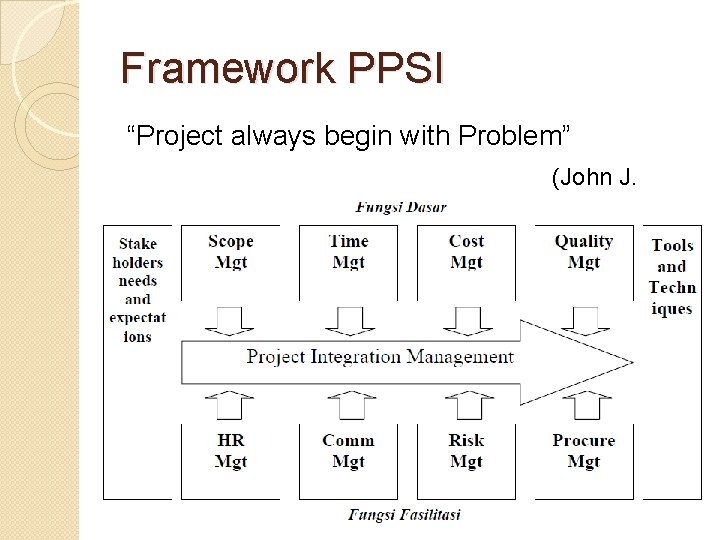 Framework PPSI

“Project always begin with Problem”

(John J.

Fungsi Dasar

Stake holders needs and expectat ions

Scope Mgt

Time Mgt

Cost Mgt

Quality Mgt

Tools and Techn iques

Project Integration Management

HR Mgt

Comm Mgt

Risk Mgt

Procure Mgt

Fungsi Fasilitasi